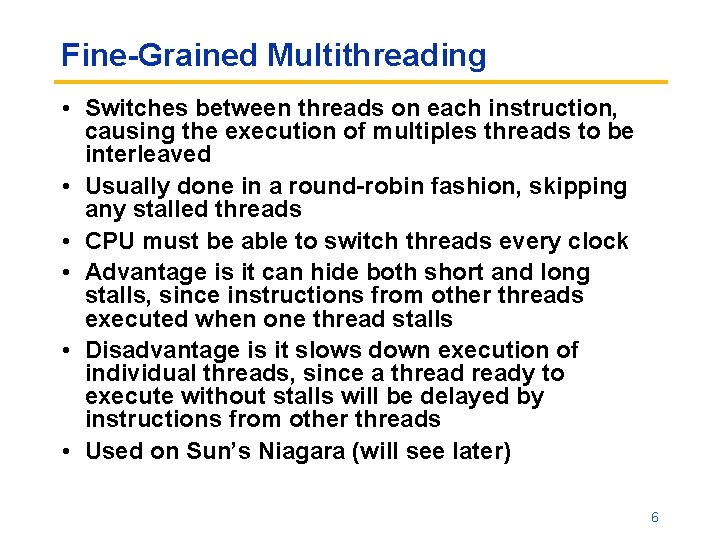 Fine-Grained Multithreading

• Switches between threads on each instruction, causing the execution of multiples threads to be interleaved

• Usually done in a round-robin fashion, skipping any stalled threads

• CPU must be able to switch threads every clock

• Advantage is it can hide both short and long stalls, since instructions from other threads executed when one thread stalls

• Disadvantage is it slows down execution of individual threads, since a thread ready to execute without stalls will be delayed by instructions from other threads

• Used on Sun's Niagara (will see later)

6